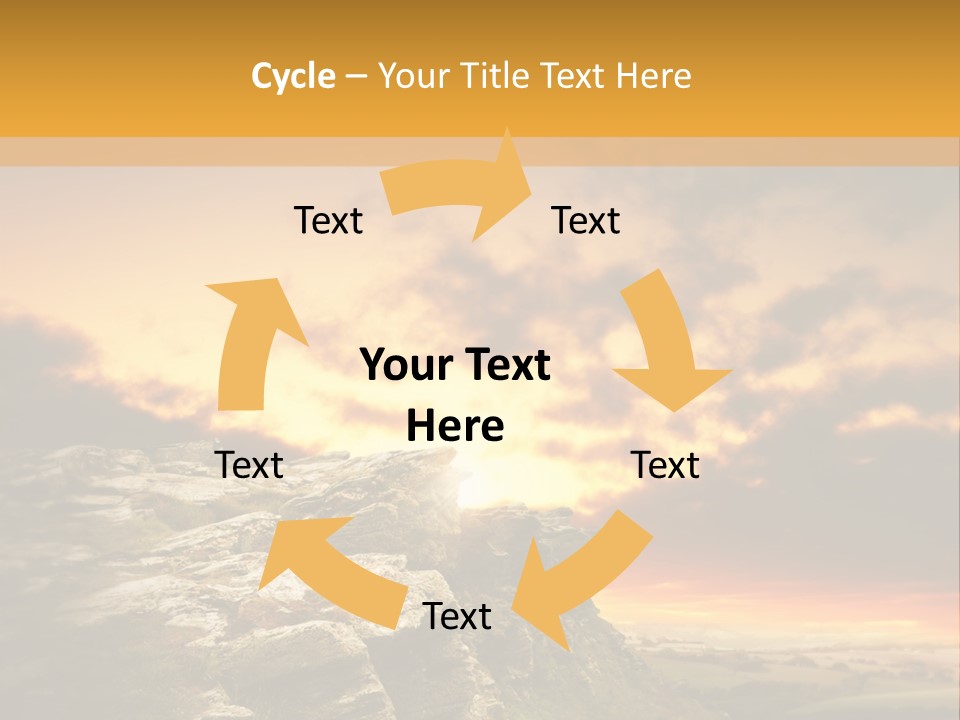 Cycle – Your Title Text Here

Text

Text

Your Text Here

Text

Text

Text